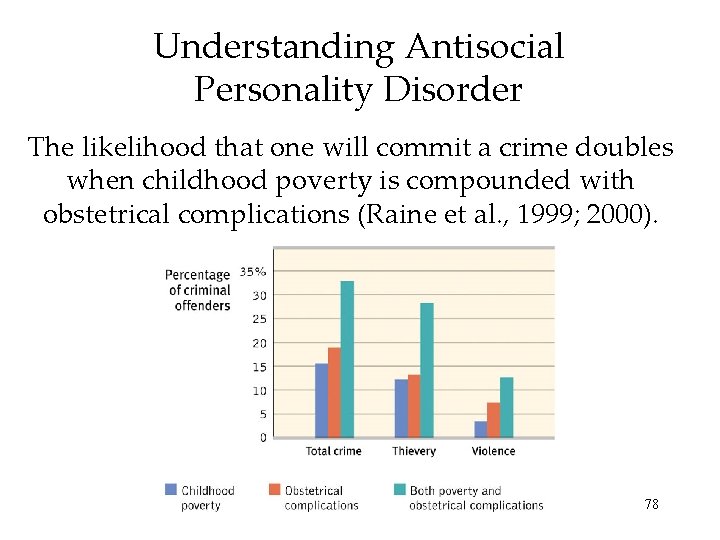 Understanding Antisocial Personality Disorder

The likelihood that one will commit a crime doubles when childhood poverty is compounded with obstetrical complications (Raine et al., 1999; 2000).

Percentage of criminal offenders

35%
30
25
20
15
10
5
0

Total crime
Thievery
Violence

Childhood poverty
Obstetrical complications
Both poverty and obstetrical complications

78